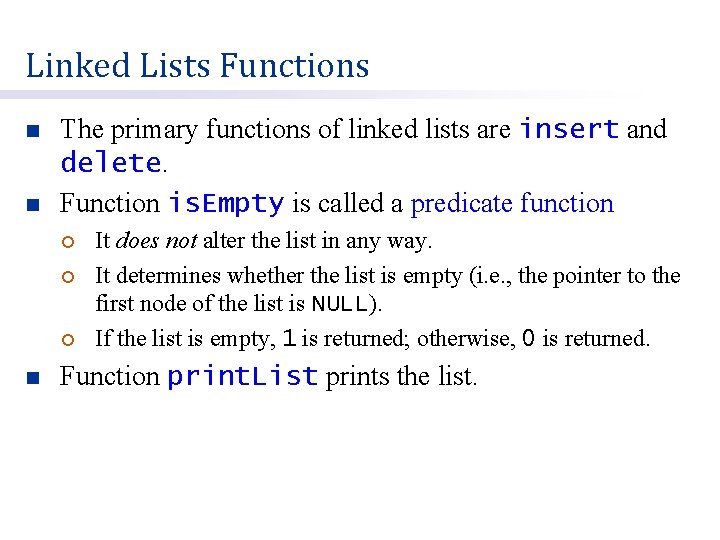 Linked Lists Functions

The primary functions of linked lists are insert and delete.

Function isEmpty is called a predicate function

It does not alter the list in any way.

It determines whether the list is empty (i.e., the pointer to the first node of the list is NULL).

If the list is empty, 1 is returned; otherwise, 0 is returned.

Function printList prints the list.